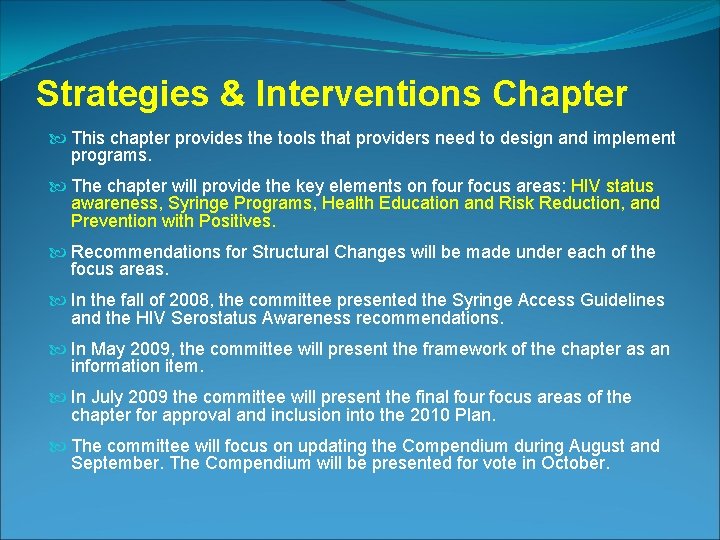 Strategies & Interventions Chapter

This chapter provides the tools that providers need to design and implement programs.

The chapter will provide the key elements on four focus areas: HIV status awareness, Syringe Programs, Health Education and Risk Reduction, and Prevention with Positives.

Recommendations for Structural Changes will be made under each of the focus areas.

In the fall of 2008, the committee presented the Syringe Access Guidelines and the HIV Serostatus Awareness recommendations.

In May 2009, the committee will present the framework of the chapter as an information item.

In July 2009 the committee will present the final four focus areas of the chapter for approval and inclusion into the 2010 Plan.

The committee will focus on updating the Compendium during August and September. The Compendium will be presented for vote in October.